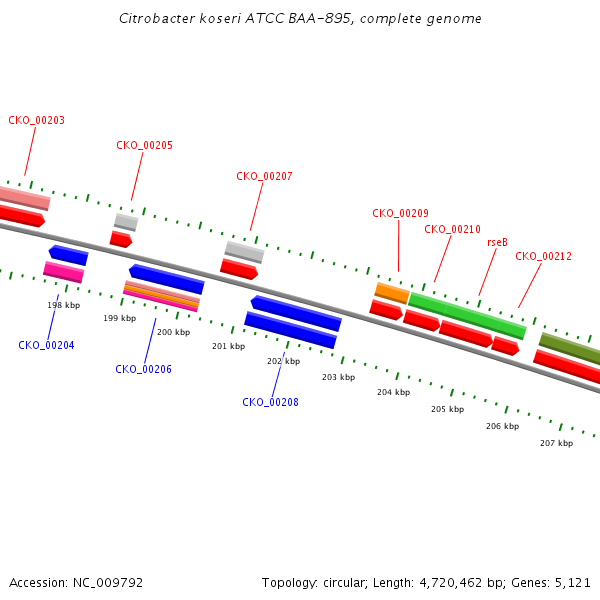 Citrobacter koseri ATCC BAA-895, complete genome

CKO_00203

CKO_00205

CKO_00207

CKO_00209

CKO_00210

rseB

CKO_00212

198 kbp

199 kbp

200 kbp

201 kbp

202 kbp

203 kbp

204 kbp

205 kbp

206 kbp

207 kbp

CKO_00204

CKO_00206

CKO_00208

Accession: NC_009792

Topology: circular; Length: 4,720,462 bp; Genes: 5,121